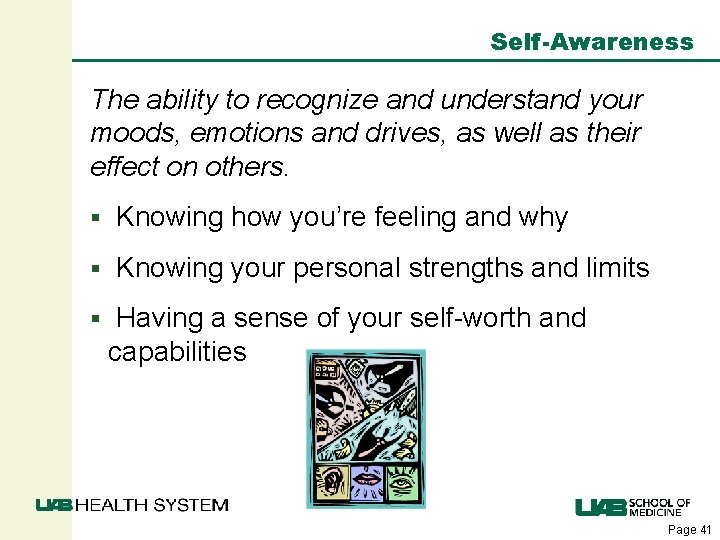 Self-Awareness

The ability to recognize and understand your moods, emotions and drives, as well as their effect on others.

▪ Knowing how you're feeling and why

▪ Knowing your personal strengths and limits

▪ Having a sense of your self-worth and capabilities

UAB HEALTH SYSTEM

UAB SCHOOL OF MEDICINE

Page 41